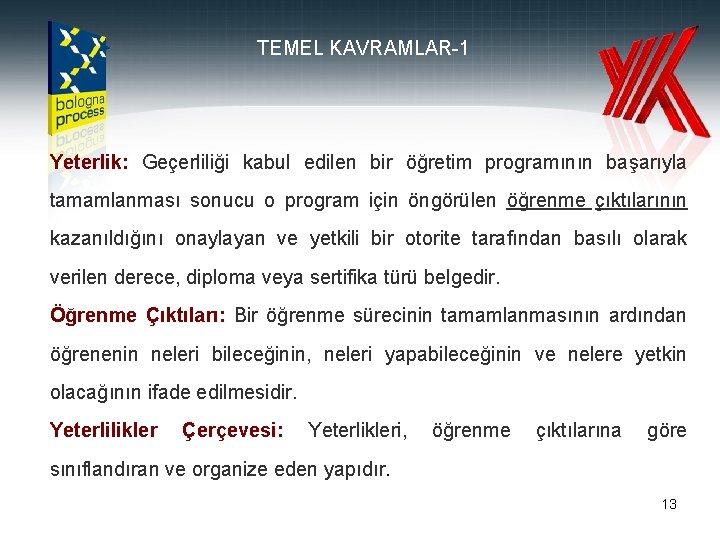 bologna process

TEMEL KAVRAMLAR-1

Yeterlik: Geçerliliği kabul edilen bir öğretim programının başarıyla tamamlanması sonucu o program için öngörülen öğrenme çıktılarının kazanıldığını onaylayan ve yetkili bir otorite tarafından basılı olarak verilen derece, diploma veya sertifika türü belgedir.

Öğrenme Çıktıları: Bir öğrenme sürecinin tamamlanmasının ardından öğrenenin neleri bileceğinin, neleri yapabileceğinin ve nelere yetkin olacağının ifade edilmesidir.

Yeterlilikler Çerçevesi: Yeterlikleri, öğrenme çıktılarına göre sınıflandıran ve organize eden yapıdır.

13